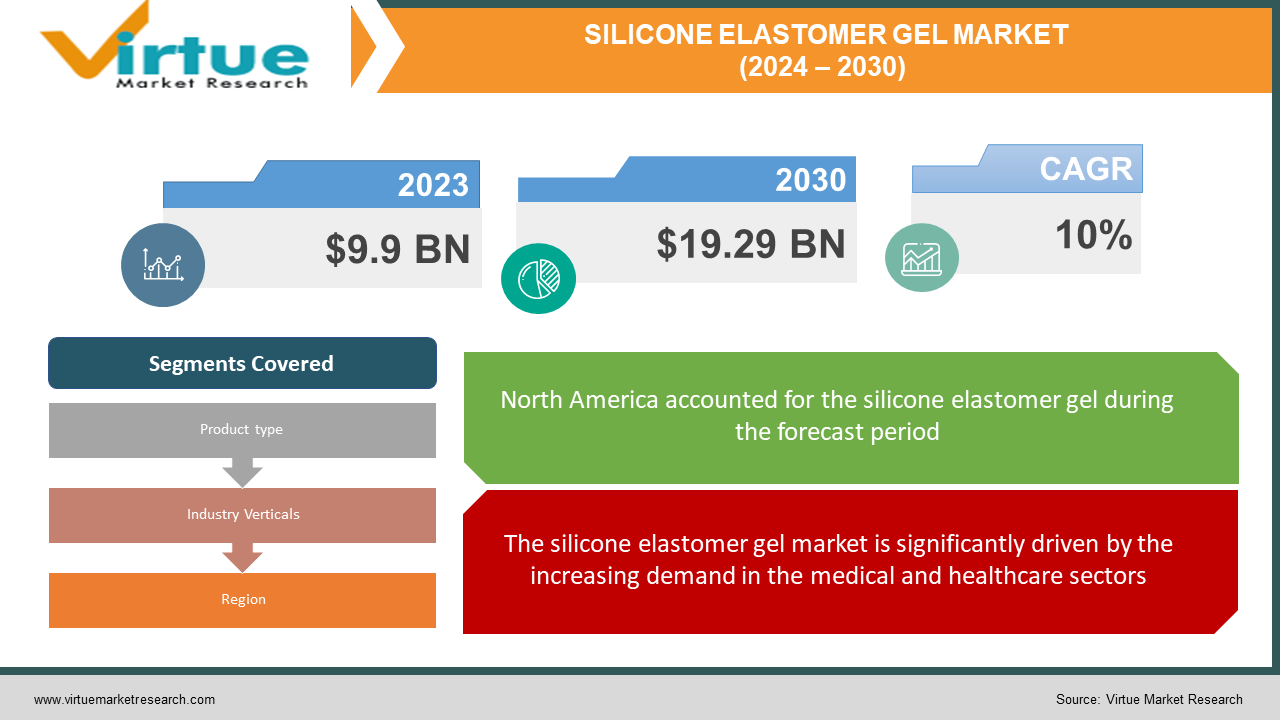 Virtue Market Research

SILICONE ELASTOMER GEL MARKET (2024 – 2030)

2023
$9.9 BN

2030
$19.29 BN

CAGR
10%

Segments Covered

Product type

Industry Verticals

Region

North America accounted for the silicone elastomer gel during the forecast period

The silicone elastomer gel market is significantly driven by the increasing demand in the medical and healthcare sectors

www.virtuemarketresearch.com

Source: Virtue Market Research